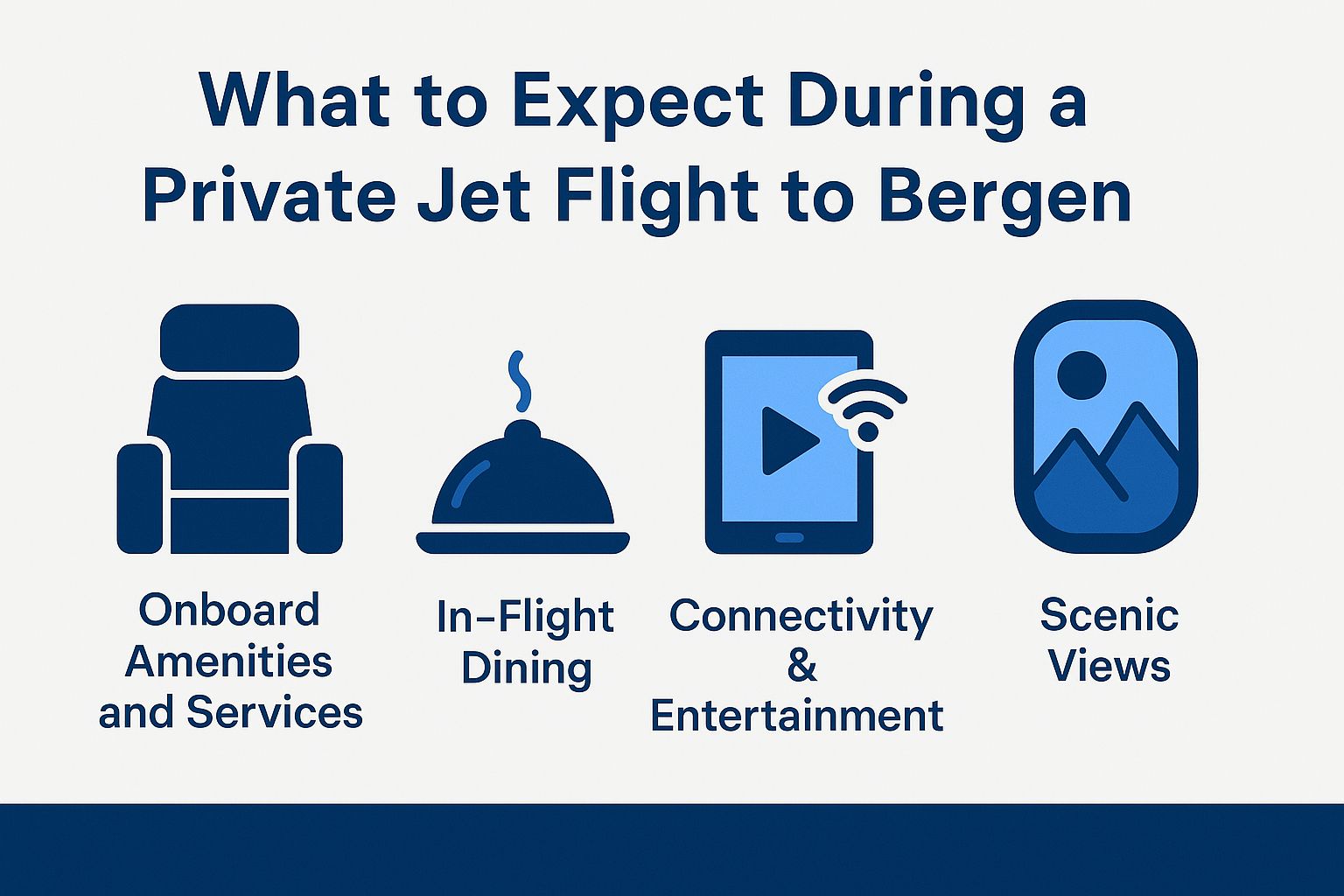 What to Expect During a Private Jet Flight to Bergen

Onboard Amenities and Services

In-Flight Dining

Connectivity & Entertainment

Scenic Views